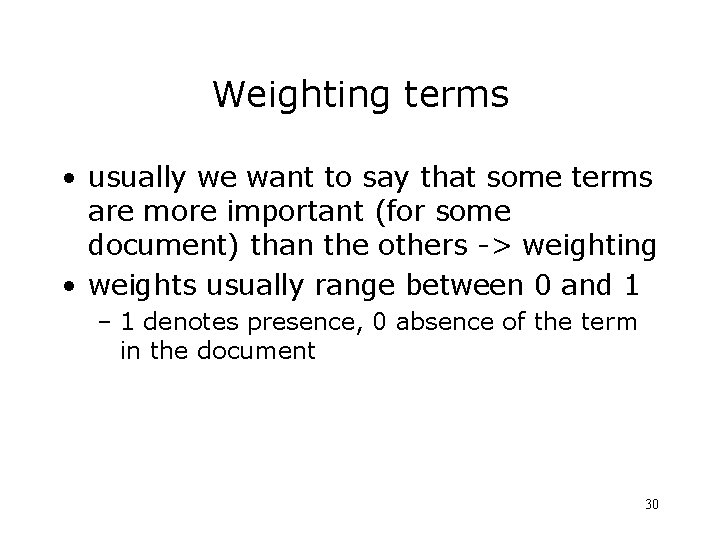 Weighting terms

• usually we want to say that some terms are more important (for some document) than the others -> weighting
• weights usually range between 0 and 1
– 1 denotes presence, 0 absence of the term in the document

30